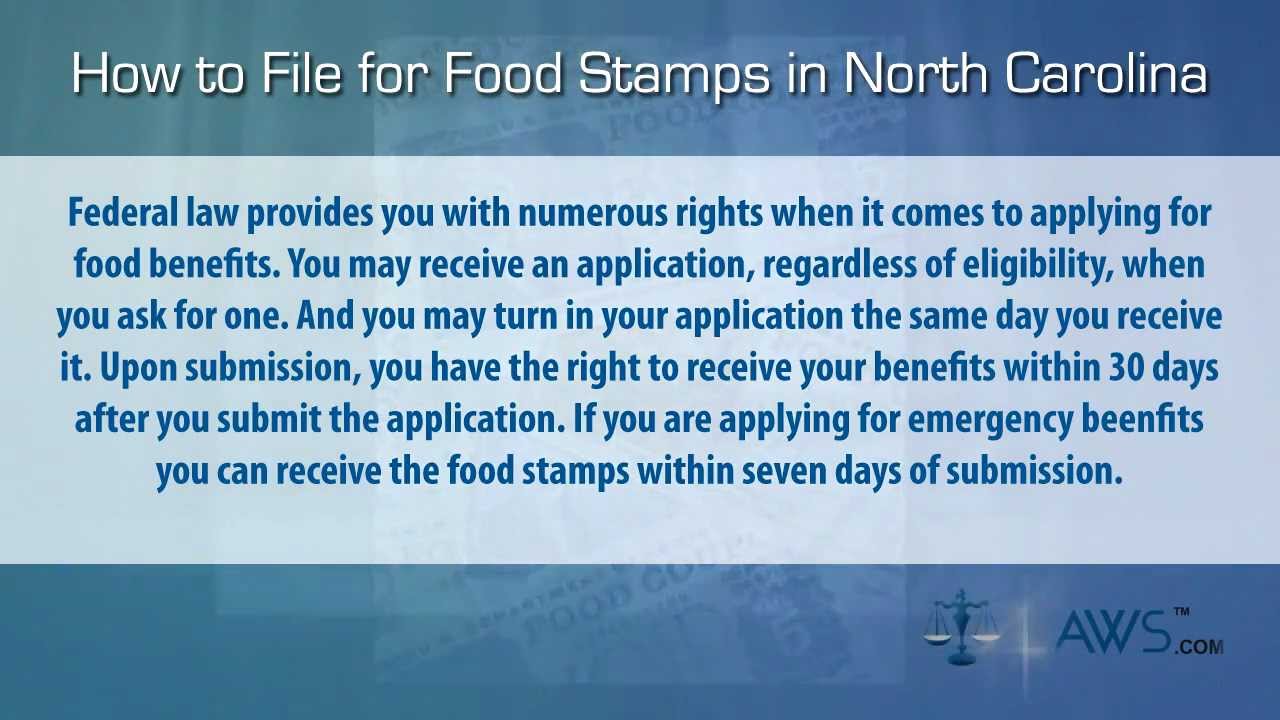 How to File for Food Stamps in North Carolina

Federal law provides you with numerous rights when it comes to applying for food benefits. You may receive an application, regardless of eligibility, when you ask for one. And you may turn in your application the same day you receive it. Upon submission, you have the right to receive your benefits within 30 days after you submit the application. If you are applying for emergency beenfits you can receive the food stamps within seven days of submission.

AWS™.COM